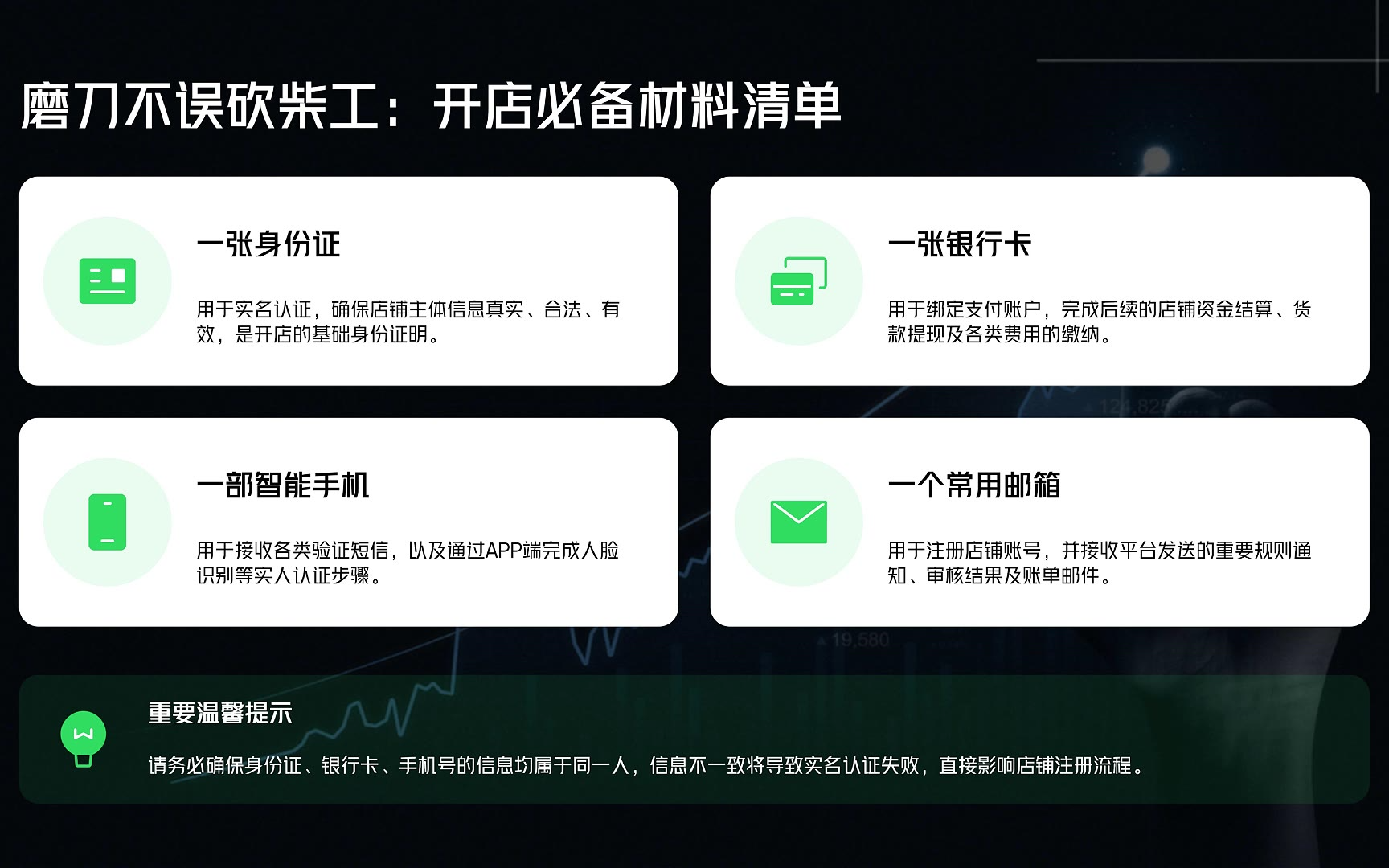 磨刀不误砍柴工：开店必备材料清单

一张身份证

用于实名认证，确保店铺主体信息真实、合法、有效，是开店的基础身份证明。

一张银行卡

用于绑定支付账户，完成后续的店铺资金结算、货款提现及各类费用的缴纳。

一部智能手机

用于接收各类验证短信，以及通过APP端完成人脸识别等实人认证步骤。

一个常用邮箱

用于注册店铺账号，并接收平台发送的重要规则通知、审核结果及账单邮件。

重要温馨提示

请务必确保身份证、银行卡、手机号的信息均属于同一人，信息不一致将导致实名认证失败，直接影响店铺注册流程。